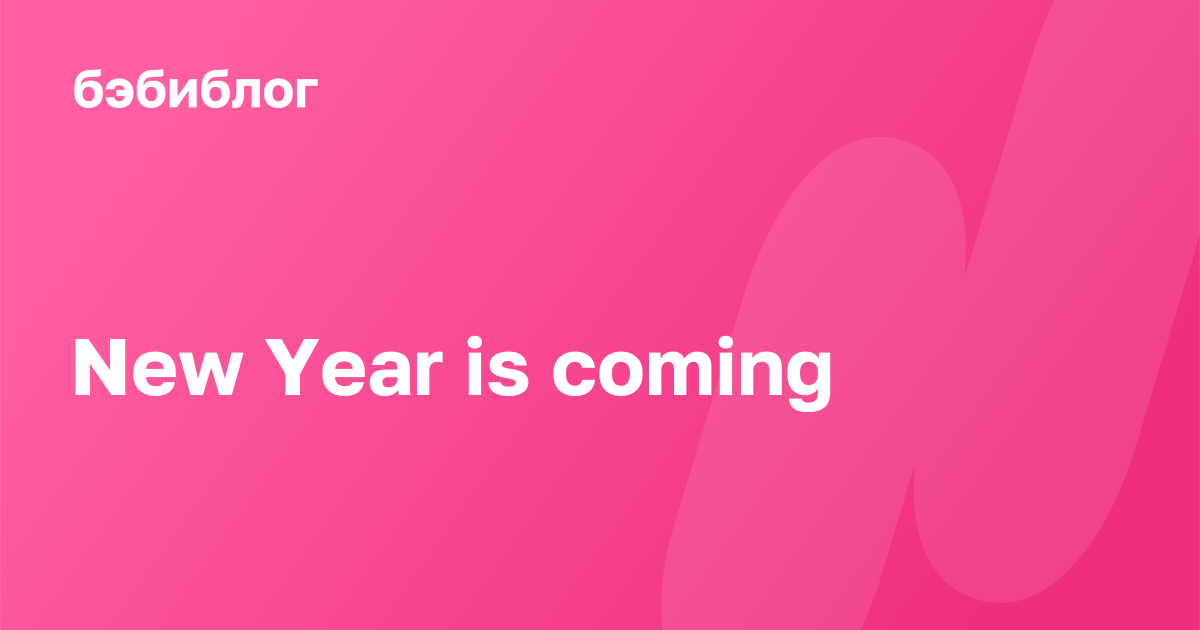 бэбиблог

New Year is coming